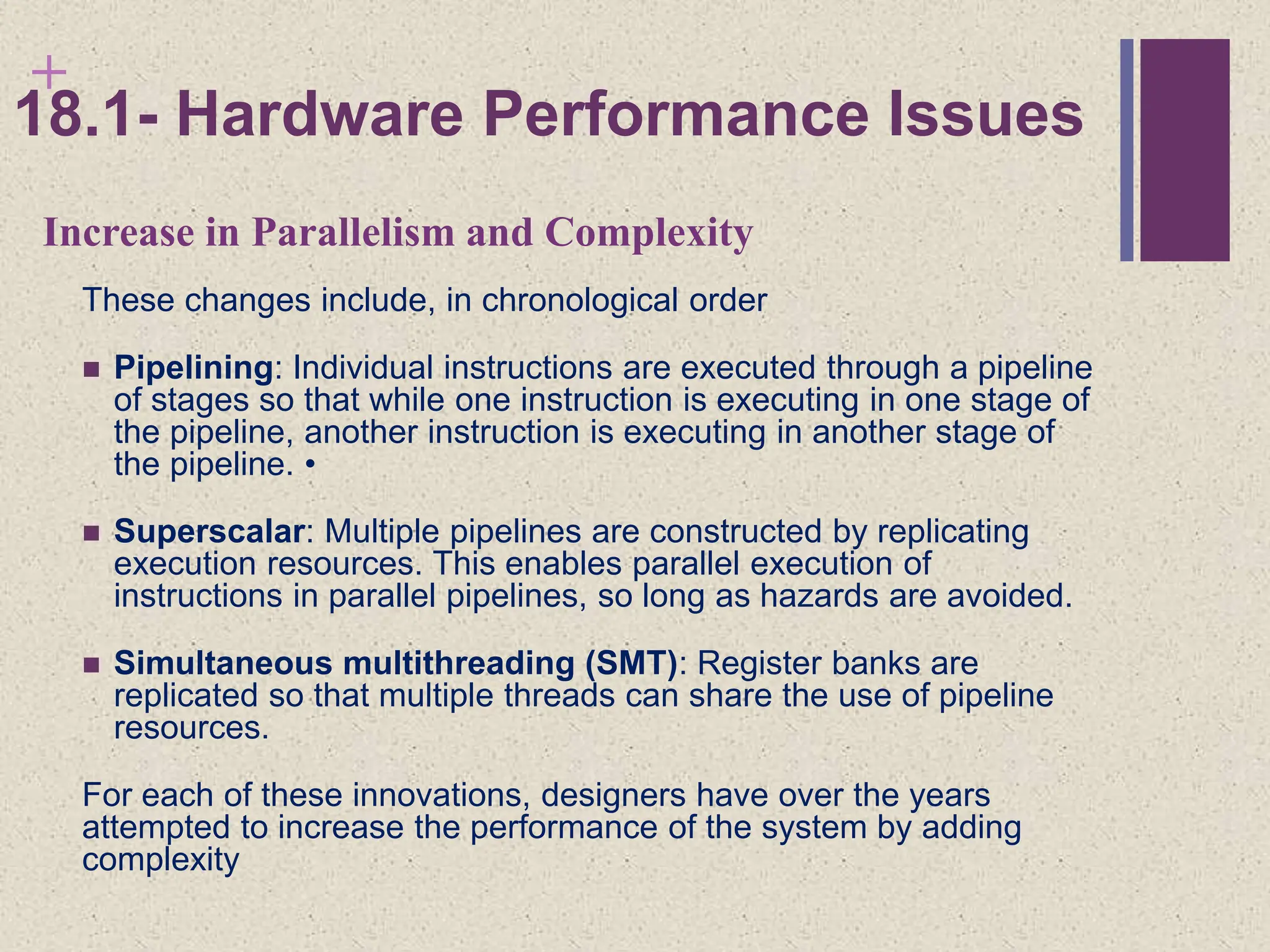 +
18.1- Hardware Performance Issues

Increase in Parallelism and Complexity

These changes include, in chronological order

■ Pipelining: Individual instructions are executed through a pipeline of stages so that while one instruction is executing in one stage of the pipeline, another instruction is executing in another stage of the pipeline. •

■ Superscalar: Multiple pipelines are constructed by replicating execution resources. This enables parallel execution of instructions in parallel pipelines, so long as hazards are avoided.

■ Simultaneous multithreading (SMT): Register banks are replicated so that multiple threads can share the use of pipeline resources.

For each of these innovations, designers have over the years attempted to increase the performance of the system by adding complexity